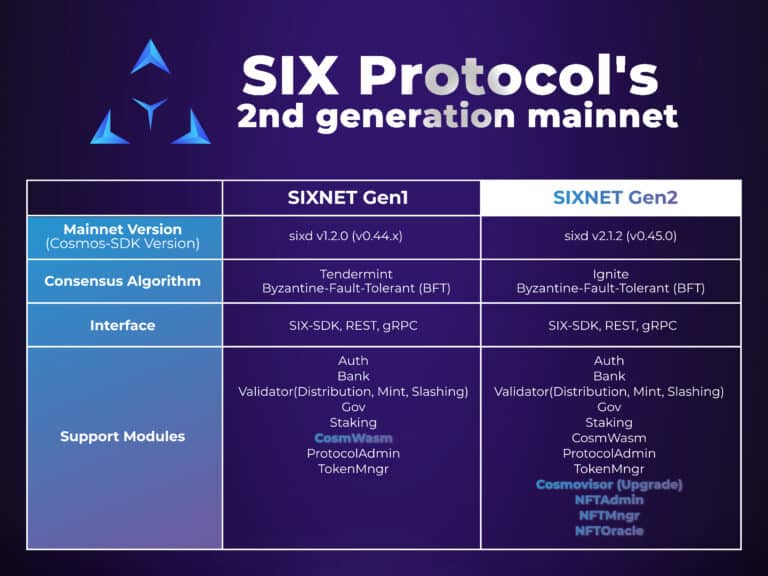 SIX Protocol's
2nd generation mainnet

| | SIXNET Gen1 | SIXNET Gen2 |
|---|---|---|
| Mainnet Version (Cosmos-SDK Version) | sixd v1.2.0 (v0.44.x) | sixd v2.1.2 (v0.45.0) |
| Consensus Algorithm | Tendermint Byzantine-Fault-Tolerant (BFT) | Ignite Byzantine-Fault-Tolerant (BFT) |
| Interface | SIX-SDK, REST, gRPC | SIX-SDK, REST, gRPC |
| Support Modules | Auth Bank Validator(Distribution, Mint, Slashing) Gov Staking CosmWasm ProtocolAdmin TokenMngr | Auth Bank Validator(Distribution, Mint, Slashing) Gov Staking CosmWasm ProtocolAdmin TokenMngr Cosmovisor (Upgrade) NFTAdmin NFTMngr NFTOracle |